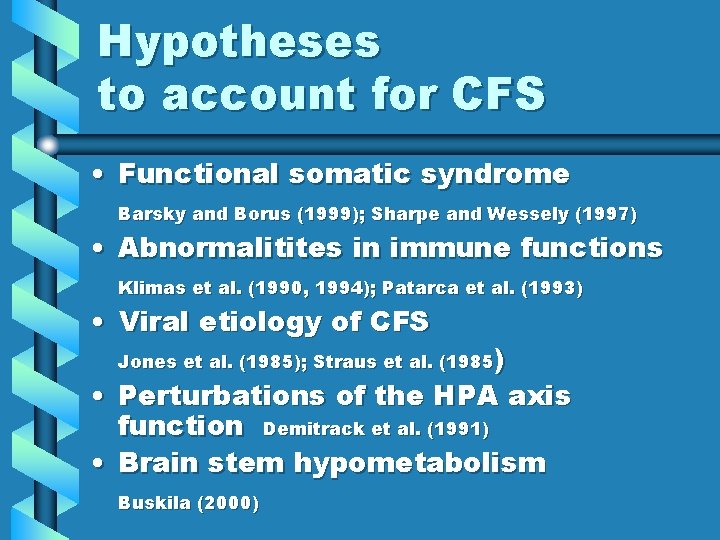 Hypotheses to account for CFS

• Functional somatic syndrome

Barsky and Borus (1999); Sharpe and Wessely (1997)

• Abnormalitites in immune functions

Klimas et al. (1990, 1994); Patarca et al. (1993)

• Viral etiology of CFS

Jones et al. (1985); Straus et al. (1985)

• Perturbations of the HPA axis function Demitrack et al. (1991)

• Brain stem hypometabolism

Buskila (2000)